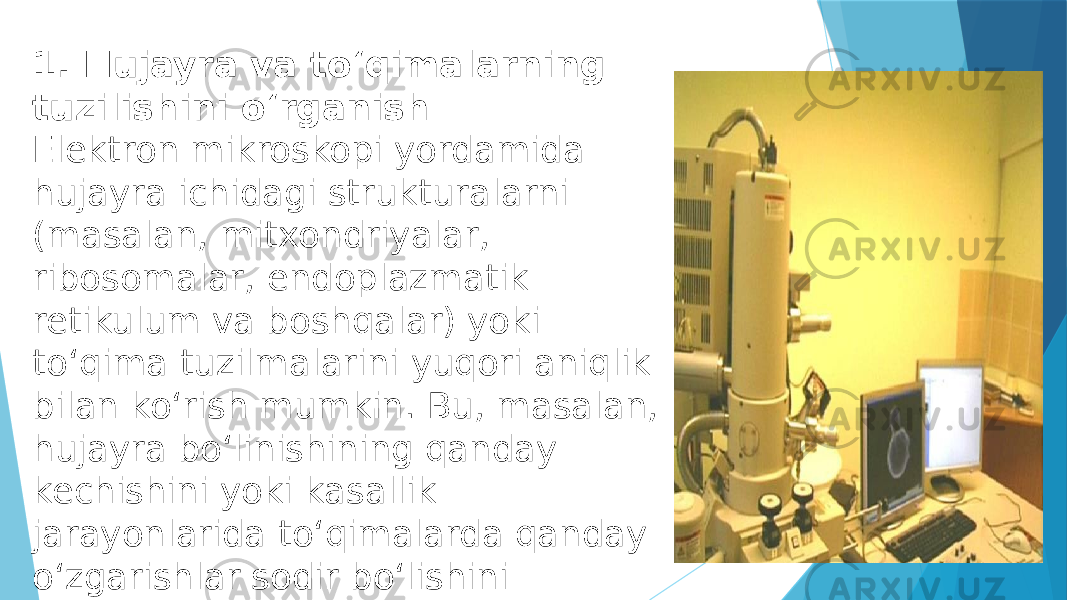 1. Hujayra va to‘qimalarning tuzilishini o‘rganish
Elektron mikroskopi yordamida hujayra ichidagi strukturalarni (masalan, mitxondriyalar, ribosomalar, endoplazmatik retikulum va boshqalar) yoki to‘qima tuzilmalarini yuqori aniqlik bilan ko‘rish mumkin. Bu, masalan, hujayra bo‘linishining qanday kechishini yoki kasallik jarayonlarida to‘qimalarda qanday o‘zgarishlar sodir bo‘lishini

ARXIV.UZ
ARXIV.UZ
ARXIV.UZ
ARXIV.UZ